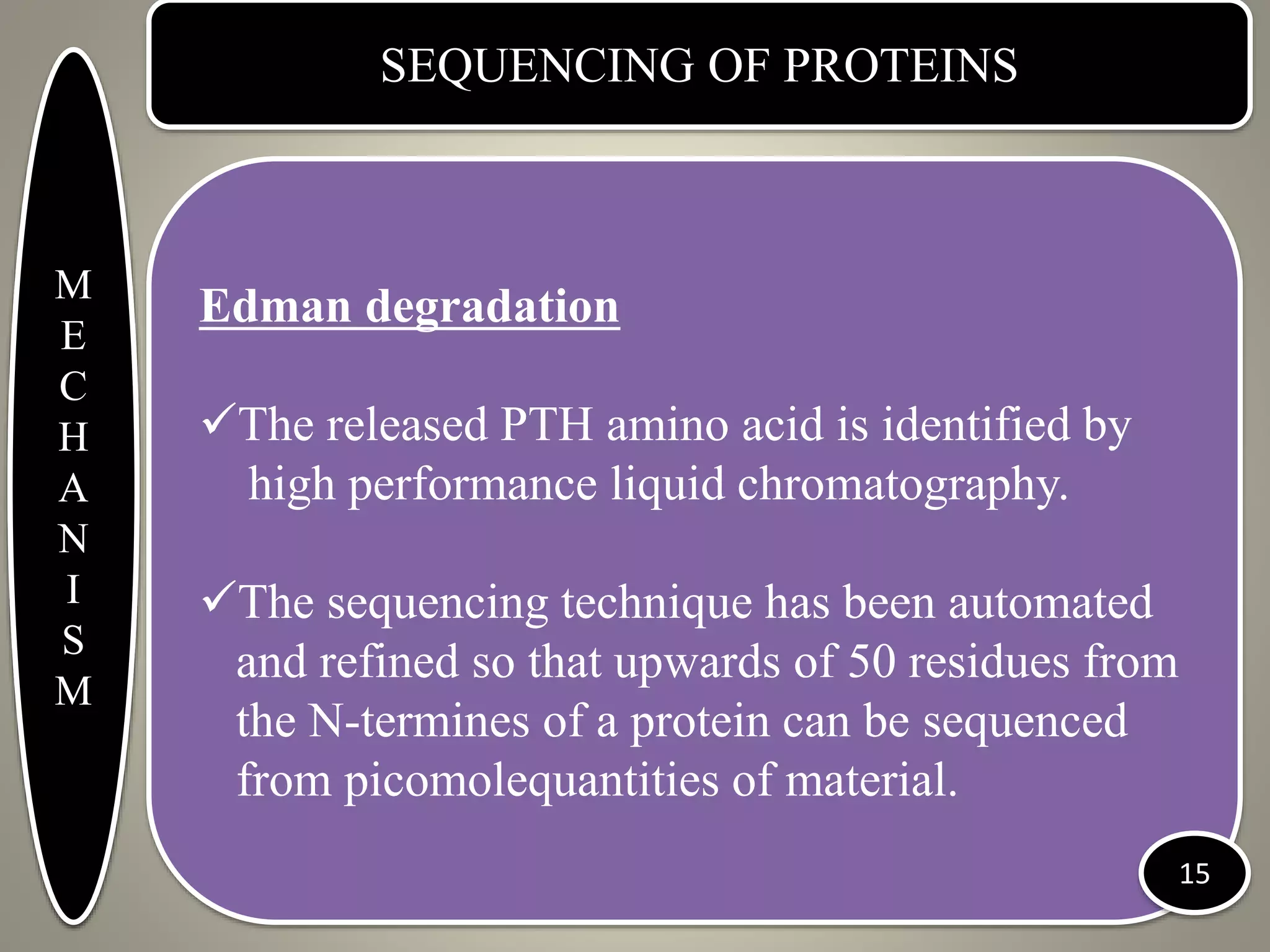 SEQUENCING OF PROTEINS

M
E
C
H
A
N
I
S
M

Edman degradation

✓The released PTH amino acid is identified by high performance liquid chromatography.

✓The sequencing technique has been automated and refined so that upwards of 50 residues from the N-termines of a protein can be sequenced from picomolequantities of material.

15